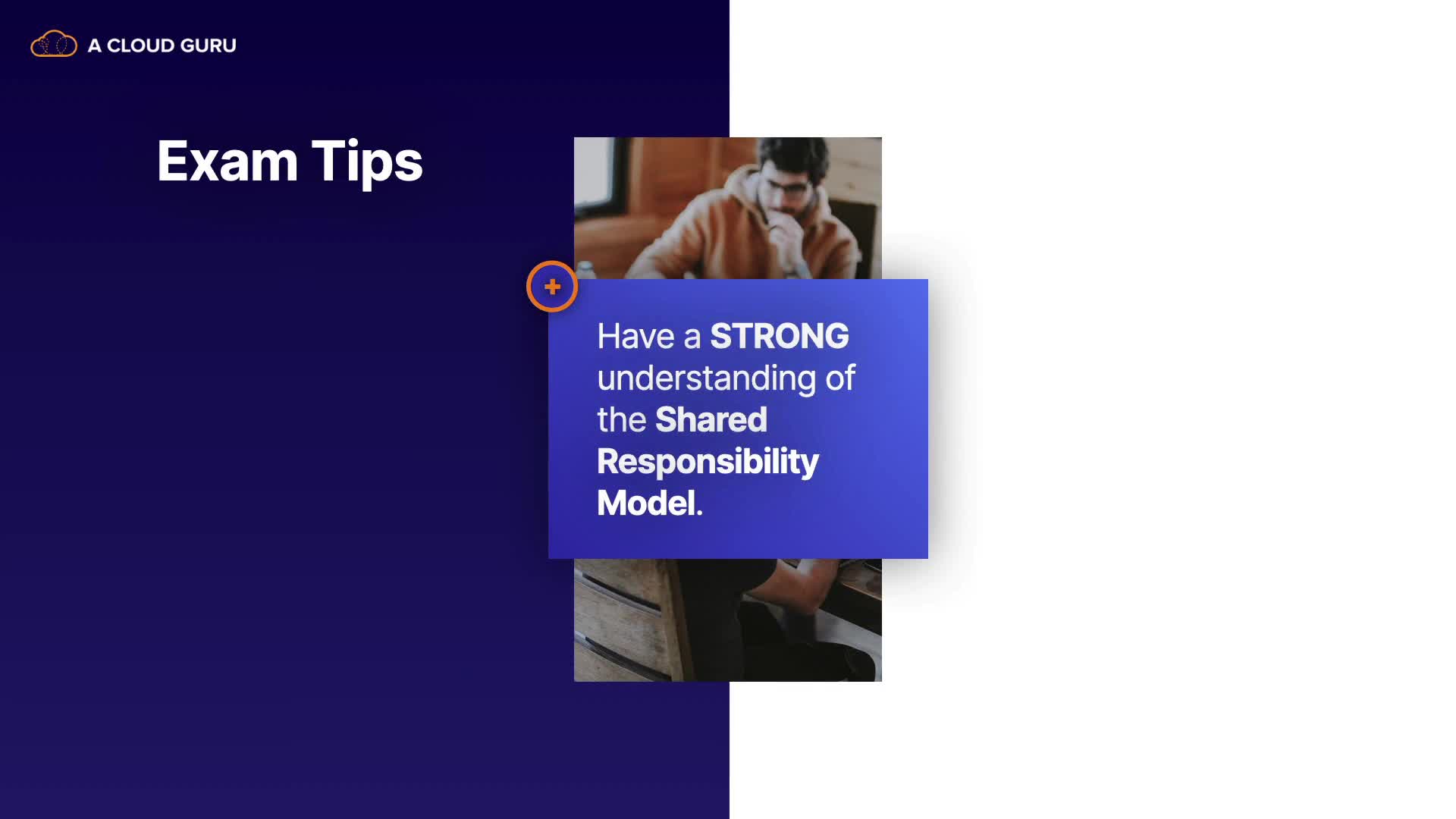 A CLOUD GURU

Exam Tips

+

Have a STRONG understanding of the Shared Responsibility Model.